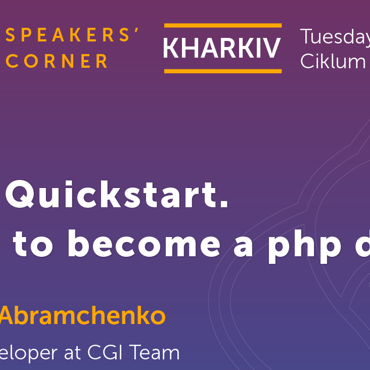 SPEAKERS' CORNER

KHARKIV

Tuesday
Ciklum

Quickstart.
to become a php d

Abramchenko

eloper at CGI Team